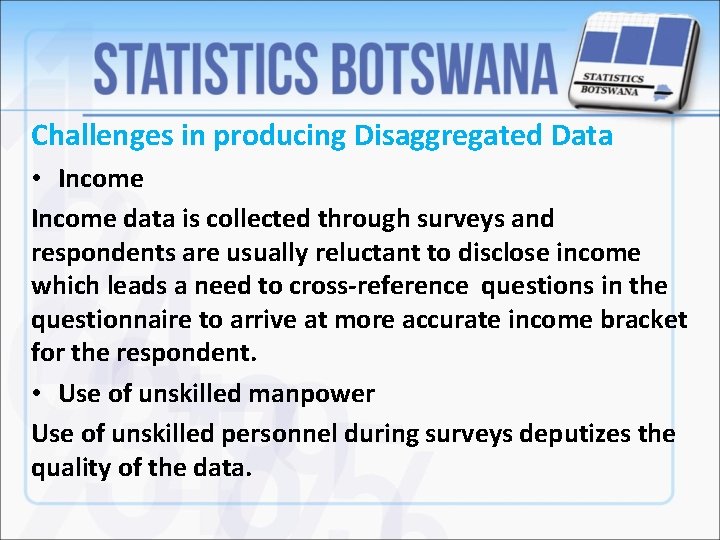 STATISTICS BOTSWANA

STATISTICS BOTSWANA

Challenges in producing Disaggregated Data

• Income

Income data is collected through surveys and respondents are usually reluctant to disclose income which leads a need to cross-reference questions in the questionnaire to arrive at more accurate income bracket for the respondent.

• Use of unskilled manpower

Use of unskilled personnel during surveys deputizes the quality of the data.